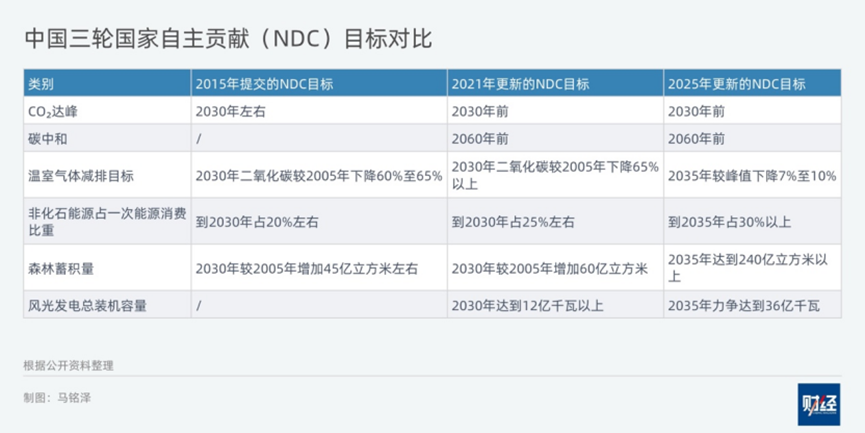 中国三轮国家自主贡献（NDC）目标对比

| 类别 | 2015年提交的NDC目标 | 2021年更新的NDC目标 | 2025年更新的NDC目标 |
|---|---|---|---|
| $CO_2$达峰 | 2030年左右 | 2030年前 | 2030年前 |
| 碳中和 | / | 2060年前 | 2060年前 |
| 温室气体减排目标 | 2030年二氧化碳较2005年下降60%至65% | 2030年二氧化碳较2005年下降65%以上 | 2035年较峰值下降7%至10% |
| 非化石能源占一次能源消费比重 | 到2030年占20%左右 | 到2030年占25%左右 | 到2035年占30%以上 |
| 森林蓄积量 | 2030年较2005年增加45亿立方米左右 | 2030年较2005年增加60亿立方米 | 2035年达到240亿立方米以上 |
| 风光发电总装机容量 | / | 2030年达到12亿千瓦以上 | 2035年力争达到36亿千瓦 |

根据公开资料整理

制图：马铭泽

财经